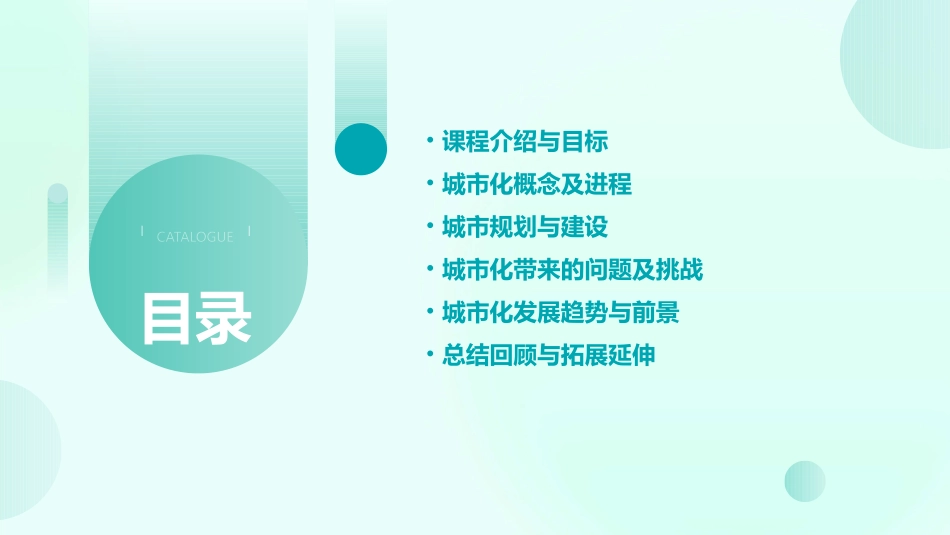 CATALOGUE

目录

• 课程介绍与目标
• 城市化概念及进程
• 城市规划与建设
• 城市化带来的问题及挑战
• 城市化发展趋势与前景
• 总结回顾与拓展延伸